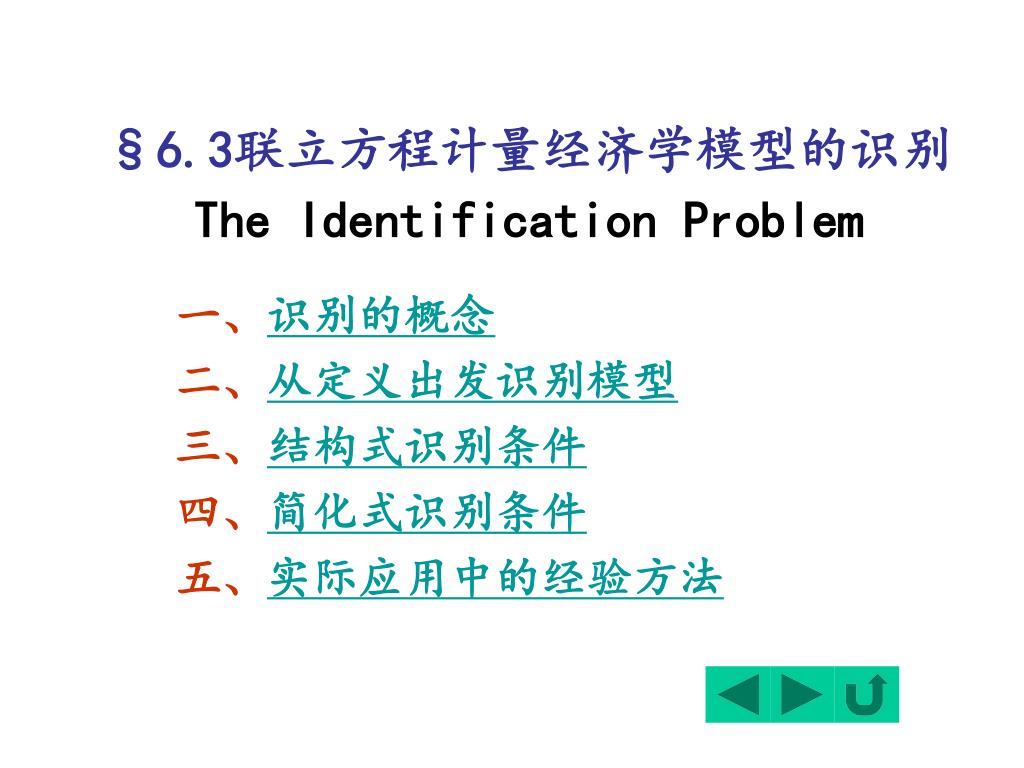 §6.3联立方程计量经济学模型的识别
The Identification Problem

一、识别的概念
二、从定义出发识别模型
三、结构式识别条件
四、简化式识别条件
五、实际应用中的经验方法